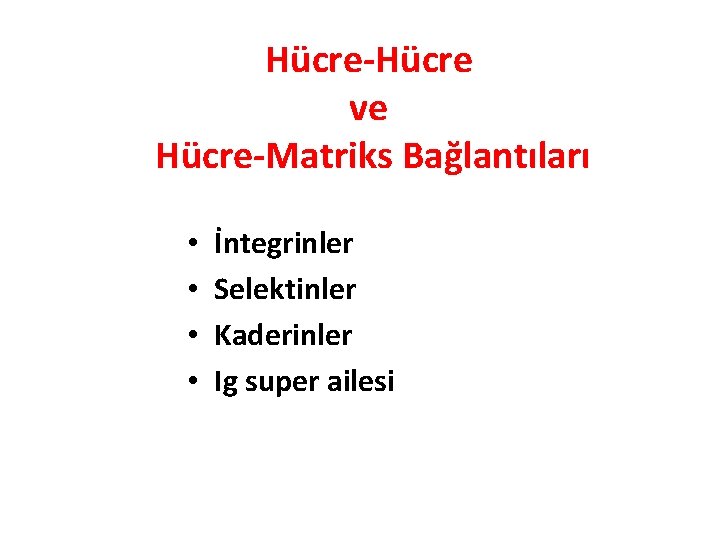 Hücre-Hücre
ve
Hücre-Matriks Bağlantıları

• İntegrinler
• Selektinler
• Kaderinler
• Ig super ailesi